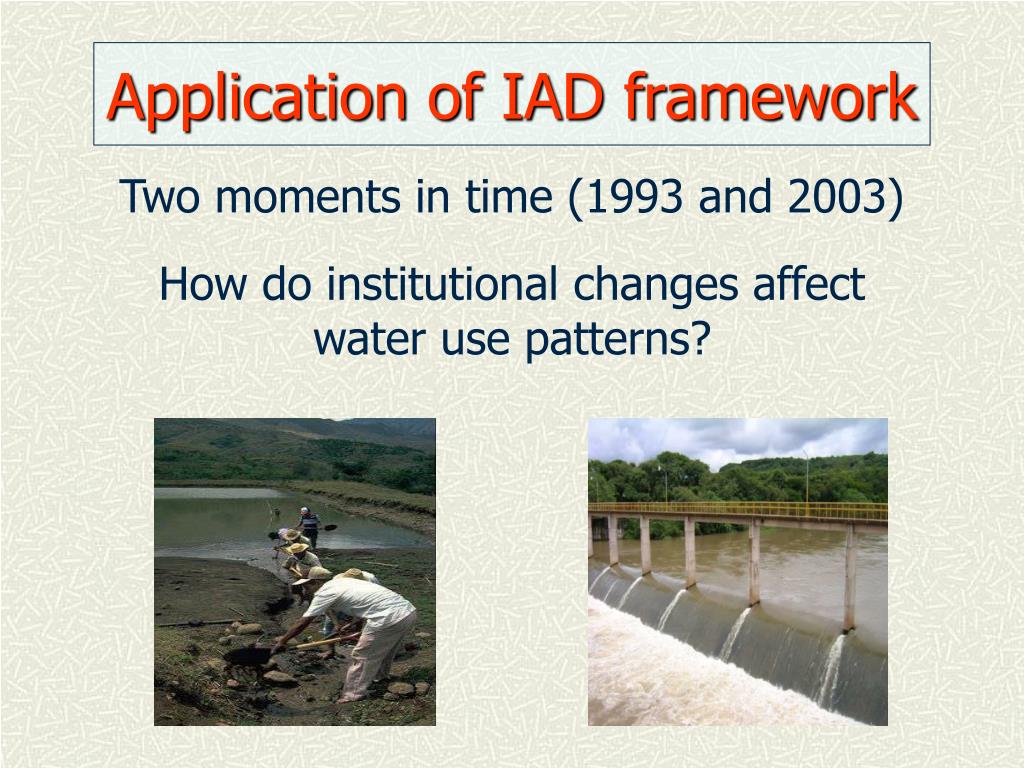 Application of IAD framework

Two moments in time (1993 and 2003)

How do institutional changes affect water use patterns?